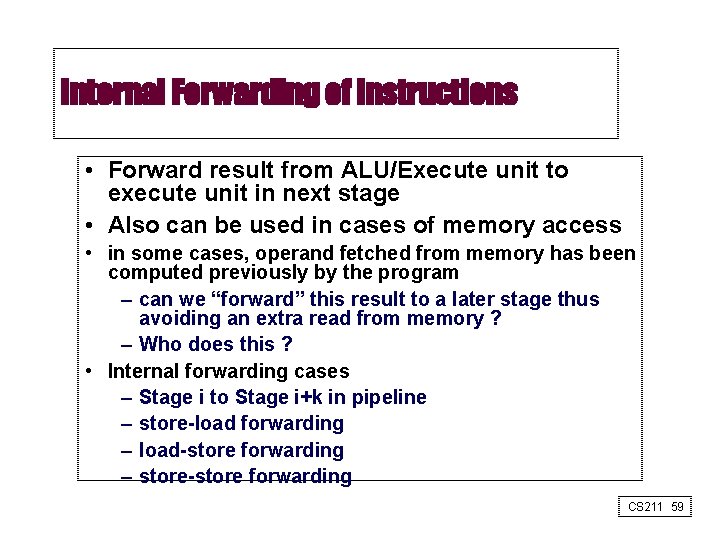 Internal Forwarding of Instructions

• Forward result from ALU/Execute unit to execute unit in next stage
• Also can be used in cases of memory access
• in some cases, operand fetched from memory has been computed previously by the program
– can we “forward” this result to a later stage thus avoiding an extra read from memory ?
– Who does this ?
• Internal forwarding cases
– Stage i to Stage i+k in pipeline
– store-load forwarding
– load-store forwarding
– store-store forwarding

CS211 59